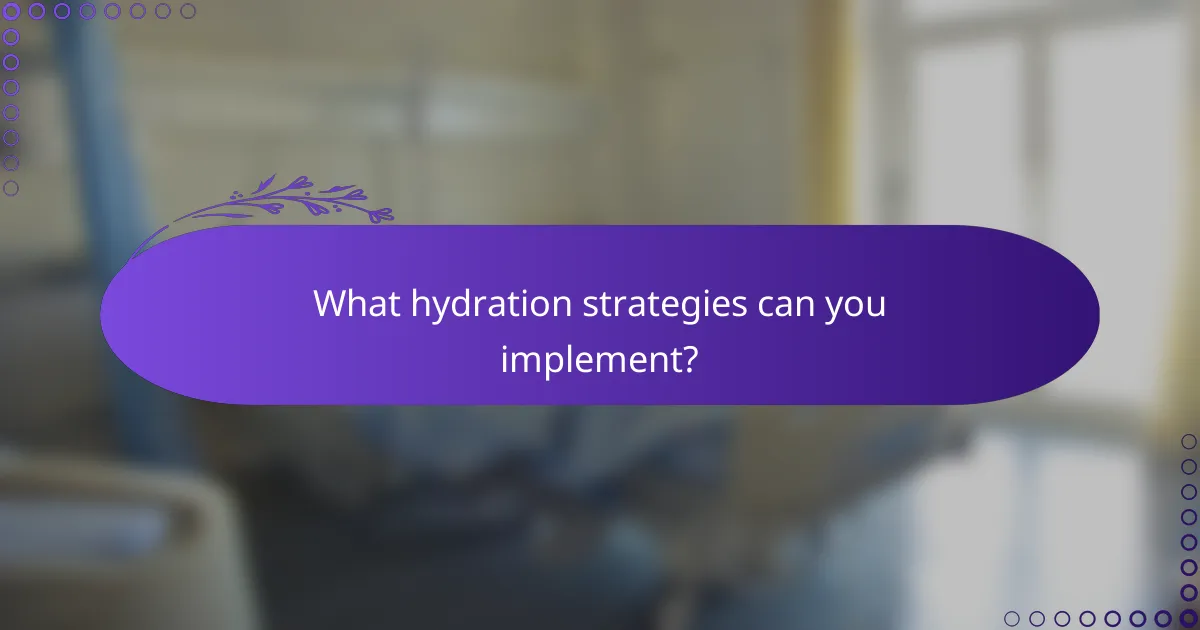 What hydration strategies can you implement?